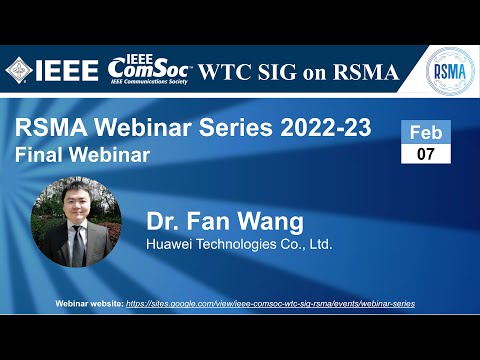 IEEE IEEE ComSoc IEEE Communications Society WTC SIG on RSMA

RSMA

RSMA Webinar Series 2022-23
Final Webinar

Feb
07

Dr. Fan Wang
Huawei Technologies Co., Ltd.

Webinar website: https://sites.google.com/view/ieee-comsoc-wtc-sig-rsma/events/webinar-series